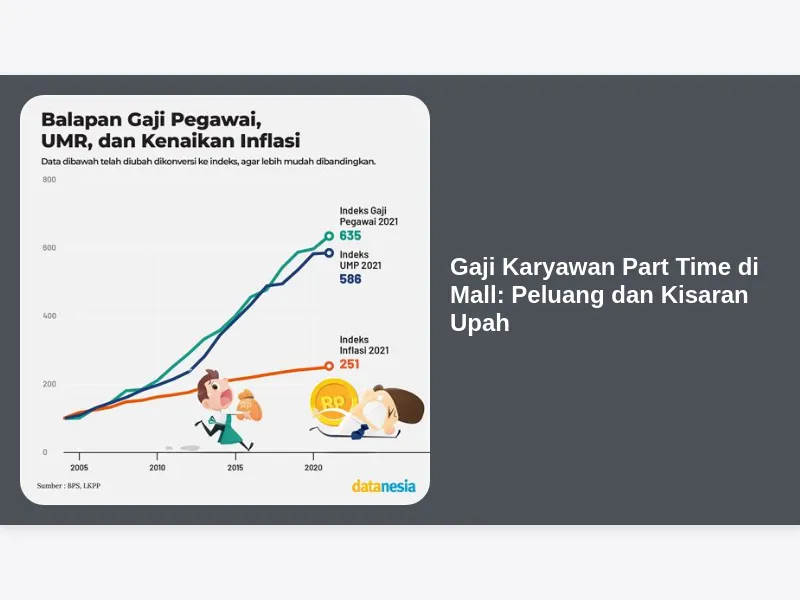 Balapan Gaji Pegawai, UMR, dan Kenaikan Inflasi

Data dibawah telah diubah dikonversi ke indeks, agar lebih mudah dibandingkan.

800

600

400

200

0

Indeks Gaji Pegawai 2021
635

Indeks UMP 2021
586

Indeks Inflasi 2021
251

Rp

2005 2010 2015 2020

Sumber : BPS, LKPP

datanesia

Gaji Karyawan Part Time di Mall: Peluang dan Kisaran Upah